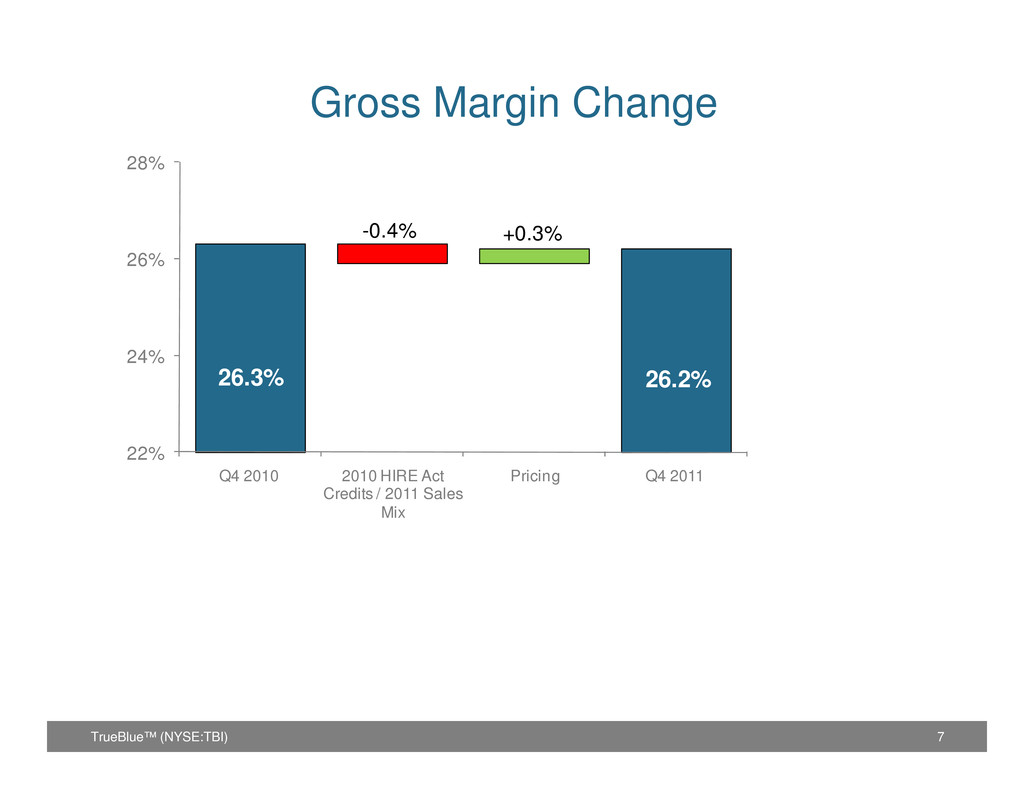 Gross Margin Change

28%

26%

24%

22%

-0.4%

+0.3%

26.3%

26.2%

Q4 2010

2010 HIRE Act Credits / 2011 Sales Mix

Pricing

Q4 2011

TrueBlue™ (NYSE:TBI)

7